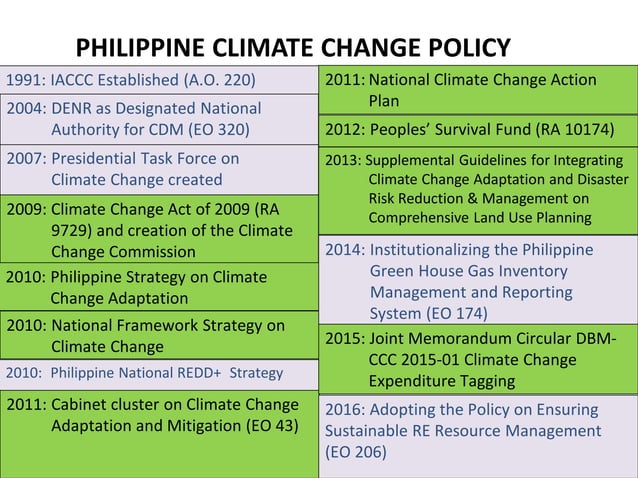 PHILIPPINE CLIMATE CHANGE POLICY

1991: IACCC Established (A.O. 220)

2004: DENR as Designated National Authority for CDM (EO 320)

2007: Presidential Task Force on Climate Change created

2009: Climate Change Act of 2009 (RA 9729) and creation of the Climate Change Commission

2010: Philippine Strategy on Climate Change Adaptation

2010: National Framework Strategy on Climate Change

2010: Philippine National REDD+ Strategy

2011: Cabinet cluster on Climate Change Adaptation and Mitigation (EO 43)

2011: National Climate Change Action Plan

2012: Peoples' Survival Fund (RA 10174)

2013: Supplemental Guidelines for Integrating Climate Change Adaptation and Disaster Risk Reduction & Management on Comprehensive Land Use Planning

2014: Institutionalizing the Philippine Green House Gas Inventory Management and Reporting System (EO 174)

2015: Joint Memorandum Circular DBM-CCC 2015-01 Climate Change Expenditure Tagging

2016: Adopting the Policy on Ensuring Sustainable RE Resource Management (EO 206)